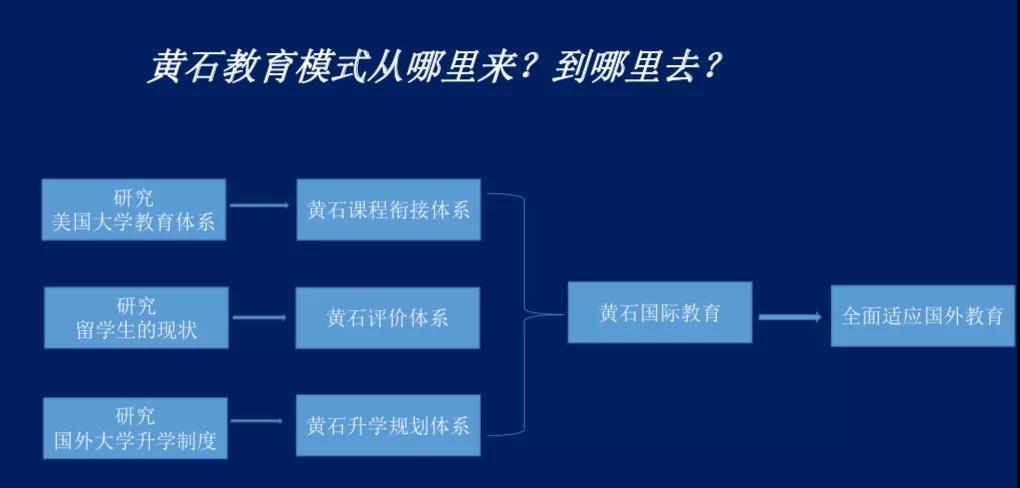 黄石教育模式从哪里来？到哪里去？

研究
美国大学教育体系

黄石课程衔接体系

研究
留学生的现状

黄石评价体系

研究
国外大学升学制度

黄石升学规划体系

黄石国际教育

全面适应国外教育